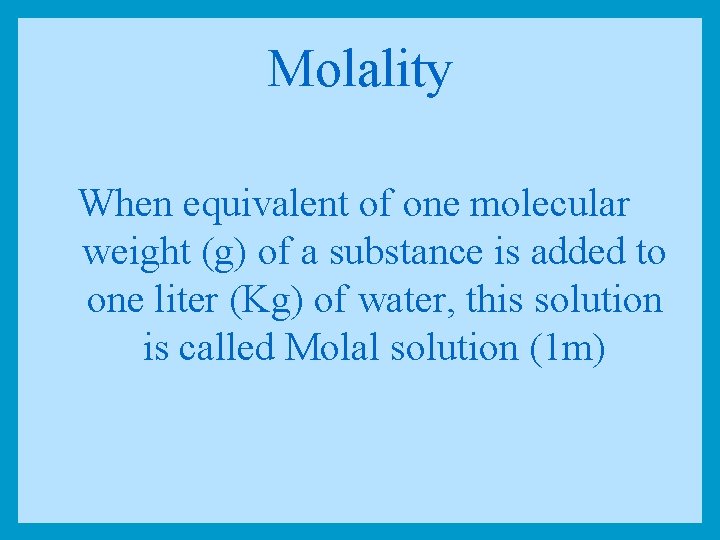 Molality

When equivalent of one molecular weight (g) of a substance is added to one liter (Kg) of water, this solution is called Molal solution (1m)